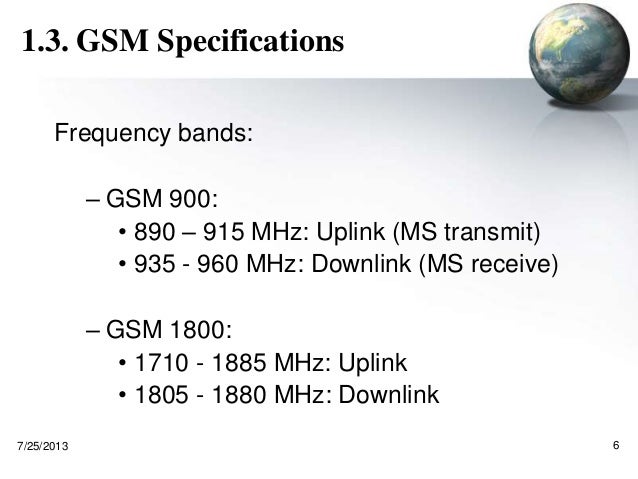 1.3. GSM Specifications

Frequency bands:

– GSM 900:
• 890 – 915 MHz: Uplink (MS transmit)
• 935 - 960 MHz: Downlink (MS receive)

– GSM 1800:
• 1710 - 1885 MHz: Uplink
• 1805 - 1880 MHz: Downlink

7/25/2013

6